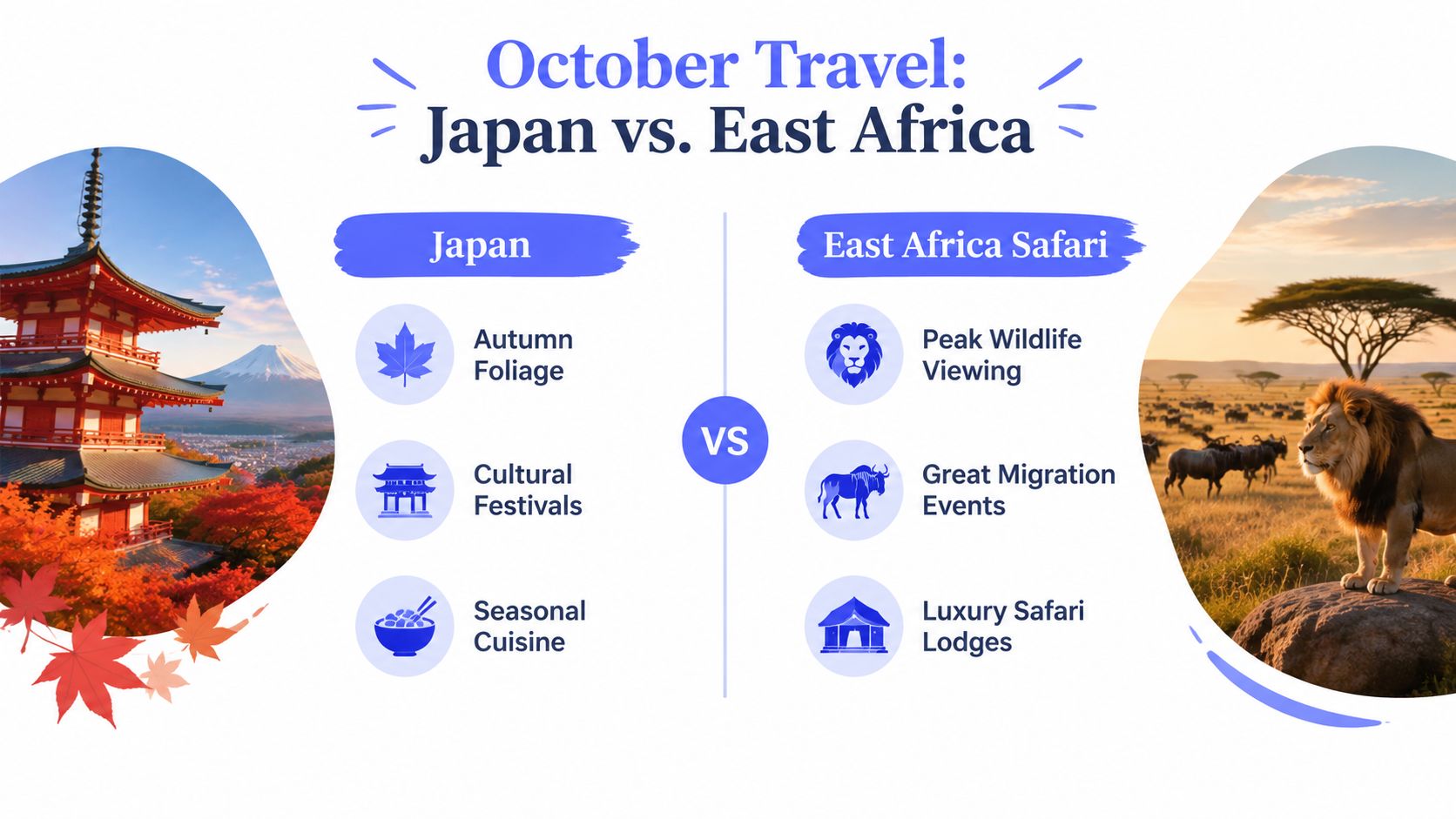 October Travel:
Japan vs. East Africa

Japan

Autumn Foliage

Cultural Festivals

Seasonal Cuisine

VS

East Africa Safari

Peak Wildlife Viewing

Great Migration Events

Luxury Safari Lodges